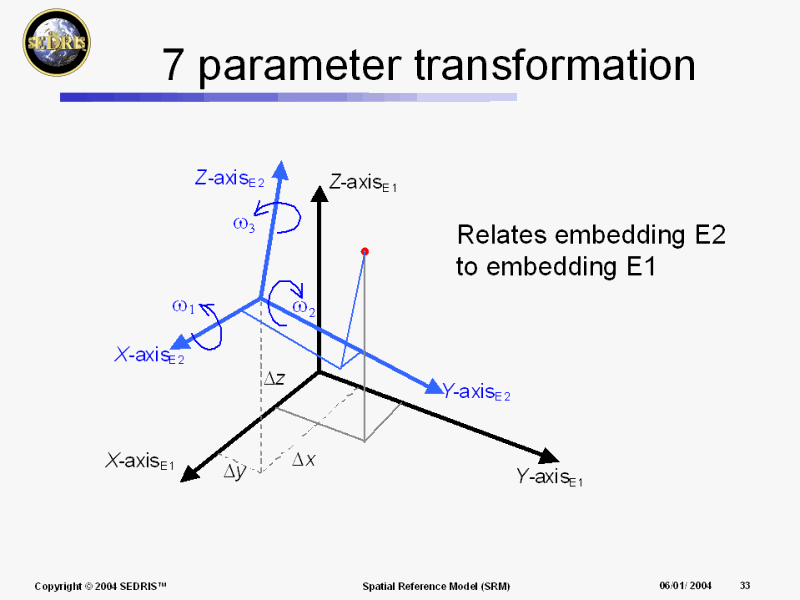 SEDRIS

7 parameter transformation

$Z$-axis$_{E2}$

$Z$-axis$_{E1}$

$\omega_3$

Relates embedding E2 to embedding E1

$\omega_1$

$\omega_2$

$X$-axis$_{E2}$

$\Delta z$

$Y$-axis$_{E2}$

$X$-axis$_{E1}$

$\Delta y$

$\Delta x$

$Y$-axis$_{E1}$

Copyright © 2004 SEDRIS™

Spatial Reference Model (SRM)

06/01/ 2004

33